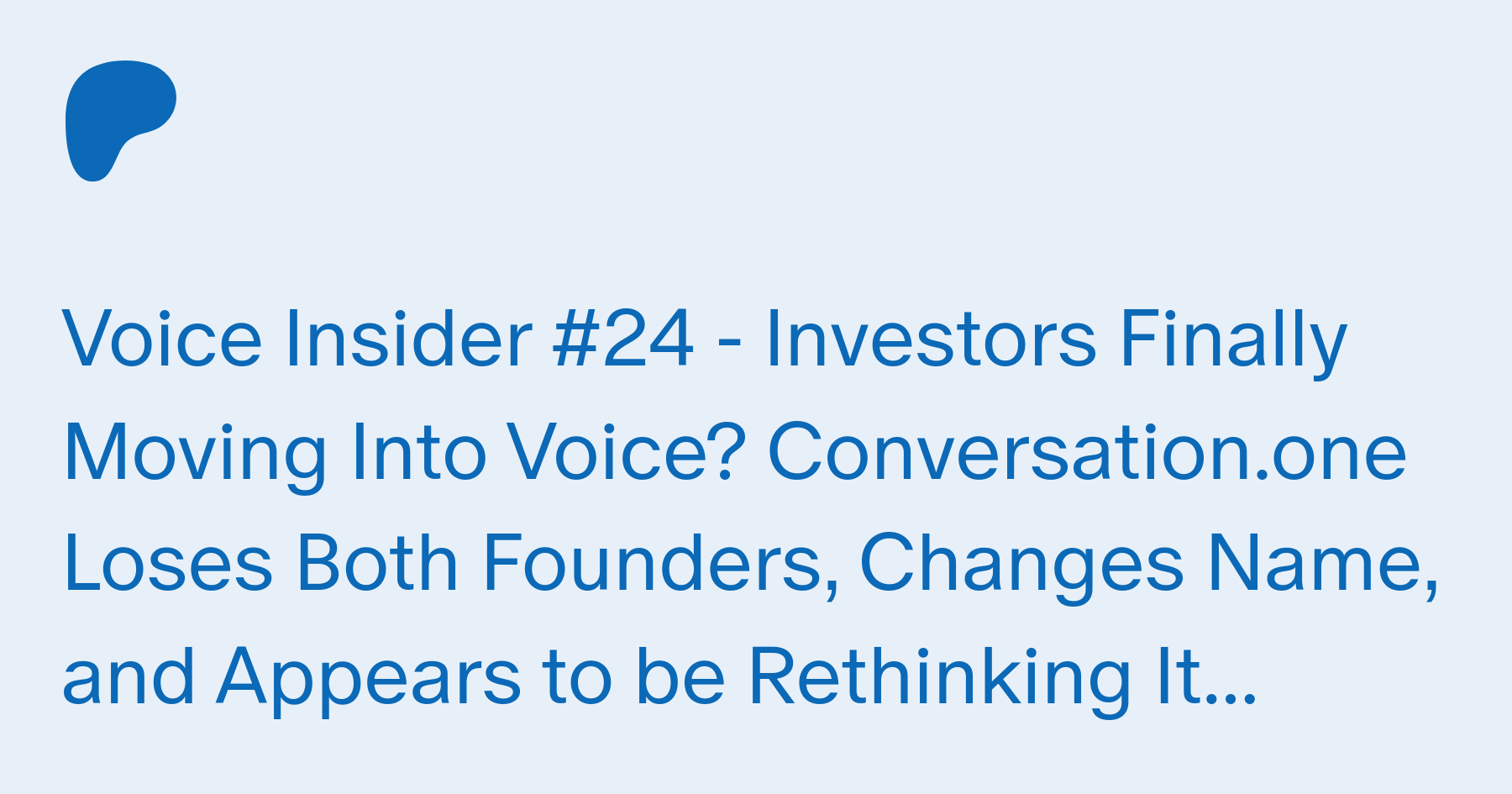 Voice Insider #24 - Investors Finally Moving Into Voice? Conversation.one Loses Both Founders, Changes Name, and Appears to be Rethinking It...